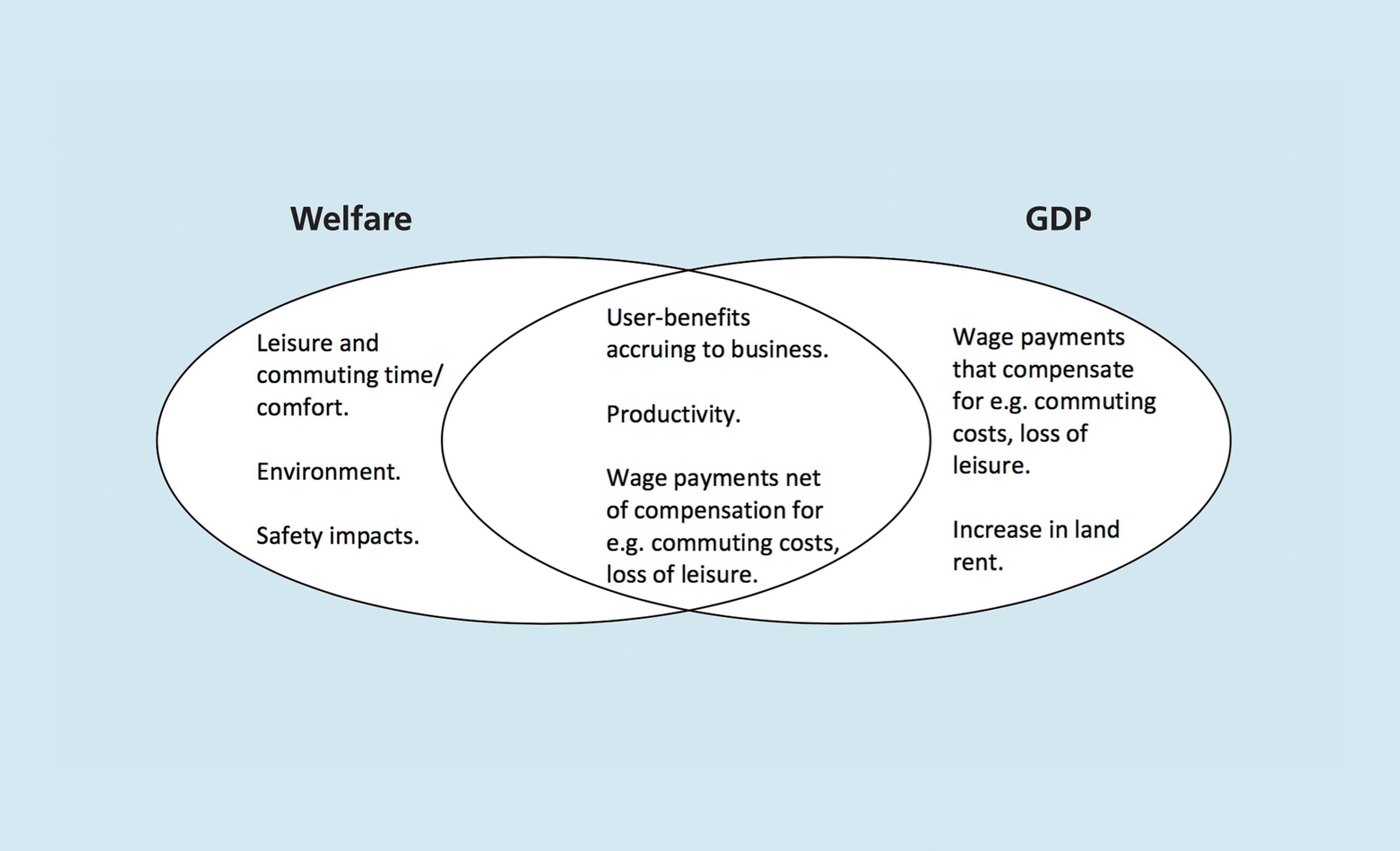 Welfare

GDP

Leisure and commuting time/ comfort.

Environment.

Safety impacts.

User-benefits accruing to business.

Productivity.

Wage payments net of compensation for e.g. commuting costs, loss of leisure.

Wage payments that compensate for e.g. commuting costs, loss of leisure.

Increase in land rent.